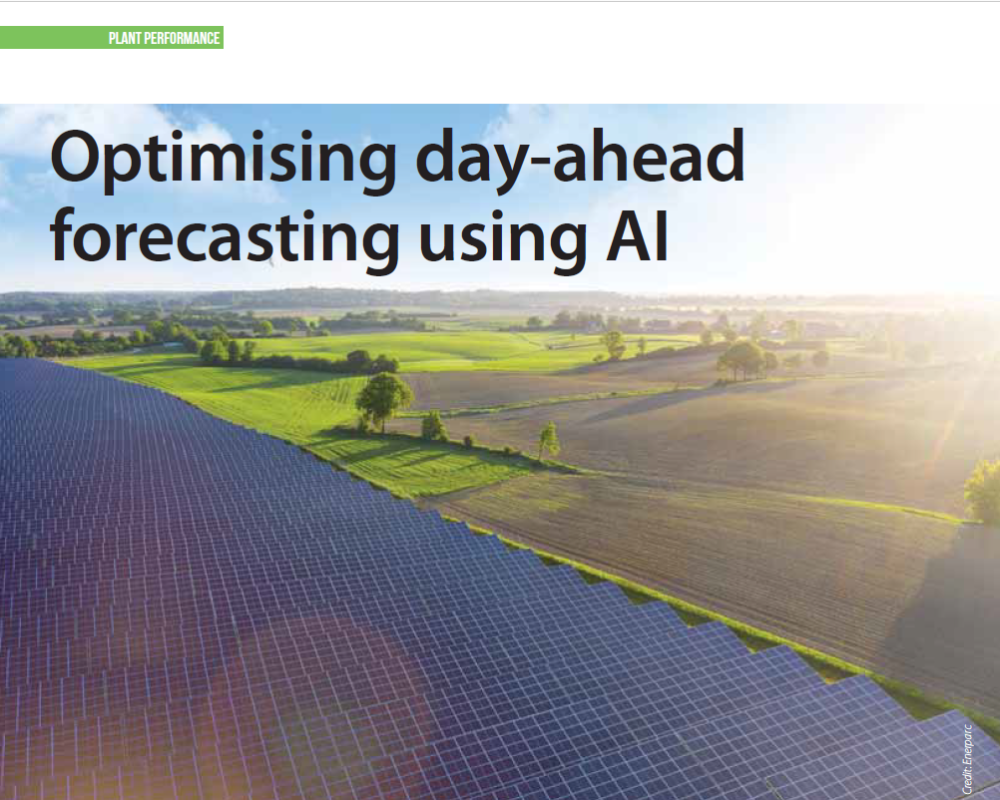 PLANT PERFORMANCE

Optimising day-ahead forecasting using AI

Credit: Enerparc